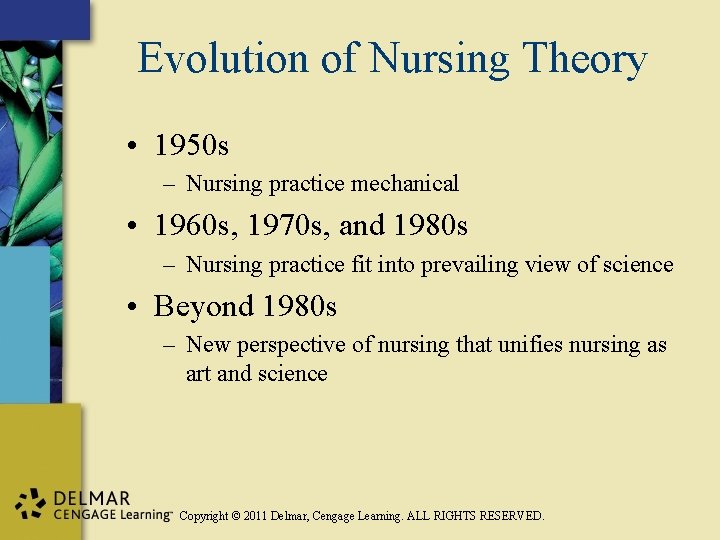 Evolution of Nursing Theory

• 1950s
– Nursing practice mechanical
• 1960s, 1970s, and 1980s
– Nursing practice fit into prevailing view of science
• Beyond 1980s
– New perspective of nursing that unifies nursing as art and science

DELMAR
CENGAGE Learning™ Copyright © 2011 Delmar, Cengage Learning. ALL RIGHTS RESERVED.